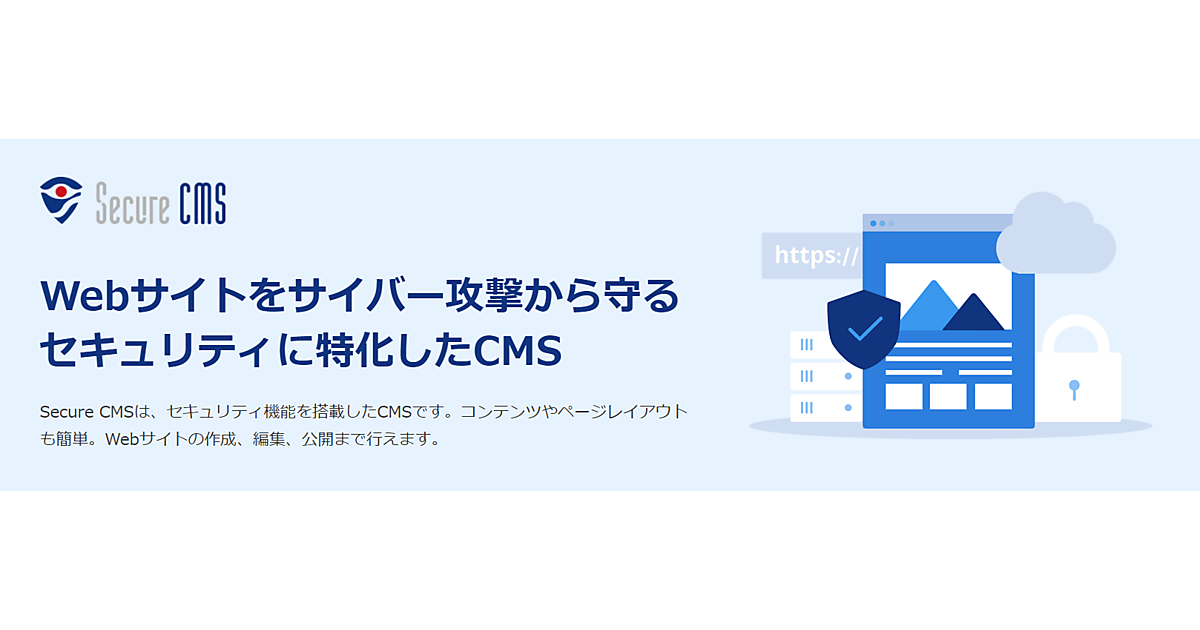 Secure CMS

Webサイトをサイバー攻撃から守る
セキュリティに特化したCMS

Secure CMSは、セキュリティ機能を搭載したCMSです。コンテンツやページレイアウトも簡単。Webサイトの作成、編集、公開まで行えます。

https://